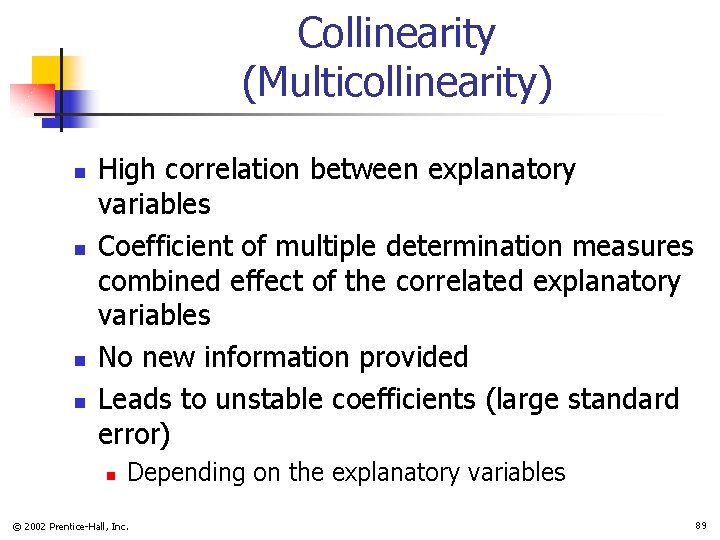 Collinearity (Multicollinearity)

- High correlation between explanatory variables
- Coefficient of multiple determination measures combined effect of the correlated explanatory variables
- No new information provided
- Leads to unstable coefficients (large standard error)
  - Depending on the explanatory variables

© 2002 Prentice-Hall, Inc.

89